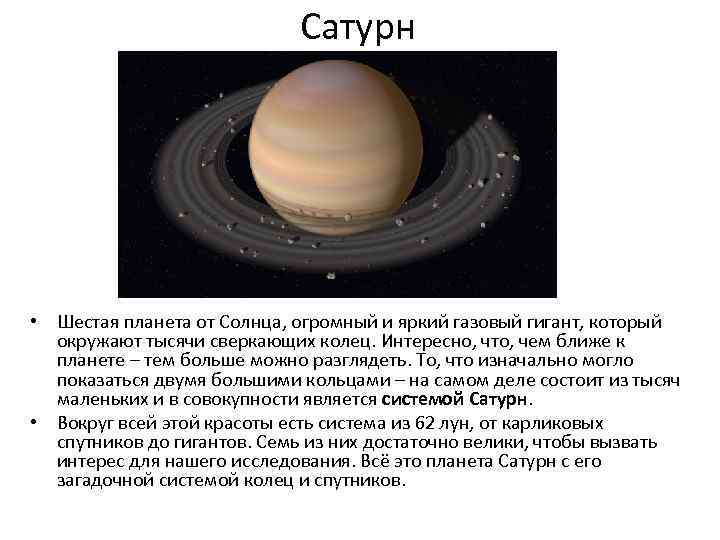 Сатурн

• Шестая планета от Солнца, огромный и яркий газовый гигант, который окружают тысячи сверкающих колец. Интересно, что, чем ближе к планете – тем больше можно разглядеть. То, что изначально могло показаться двумя большими кольцами – на самом деле состоит из тысяч маленьких и в совокупности является системой Сатурн.

• Вокруг всей этой красоты есть система из 62 лун, от карликовых спутников до гигантов. Семь из них достаточно велики, чтобы вызвать интерес для нашего исследования. Всё это планета Сатурн с его загадочной системой колец и спутников.